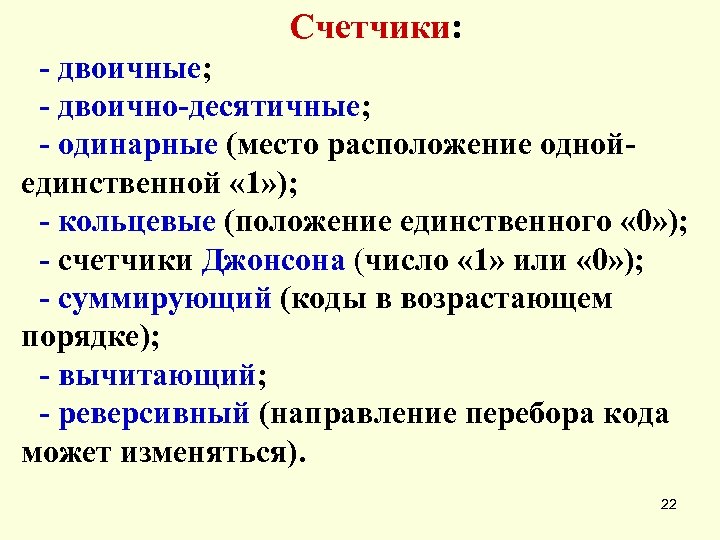 Счетчики:

- двоичные;

- двоично-десятичные;

- одинарные (место расположение одной-единственной «1»);

- кольцевые (положение единственного «0»);

- счетчики Джонсона (число «1» или «0»);

- суммирующий (коды в возрастающем порядке);

- вычитающий;

- реверсивный (направление перебора кода может изменяться).

22